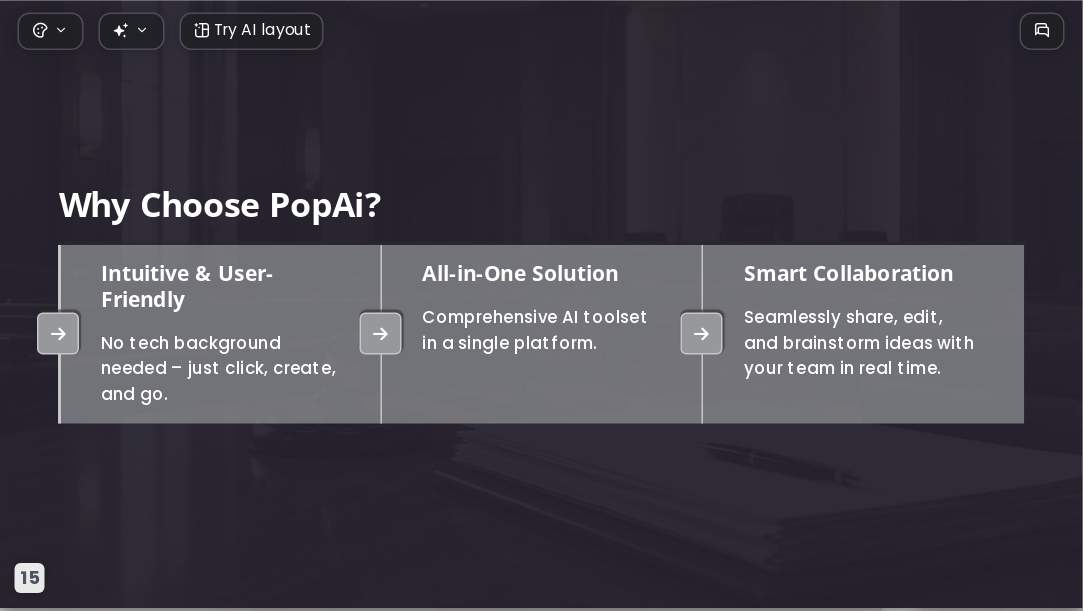 Try AI layout

Why Choose PopAi?

Intuitive & User-Friendly

No tech background needed – just click, create, and go.

All-in-One Solution

Comprehensive AI toolset in a single platform.

Smart Collaboration

Seamlessly share, edit, and brainstorm ideas with your team in real time.

15